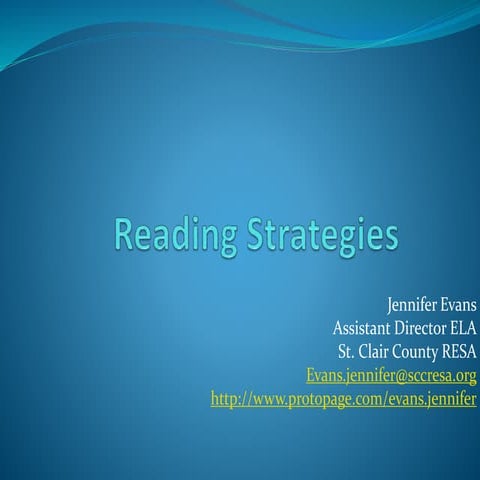 Reading Strategies

Jennifer Evans
Assistant Director ELA
St. Clair County RESA
Evans.jennifer@sccresa.org
http://www.protopage.com/evans.jennifer